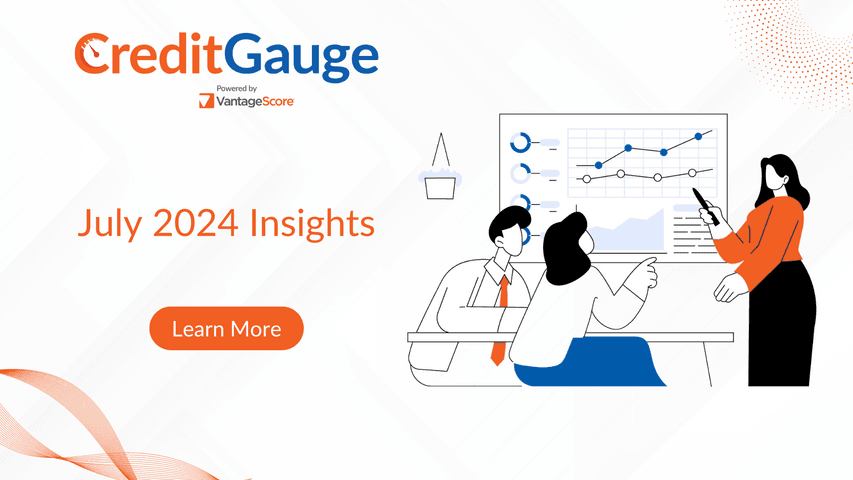 CreditGauge
Powered by
VantageScore

July 2024 Insights

Learn More